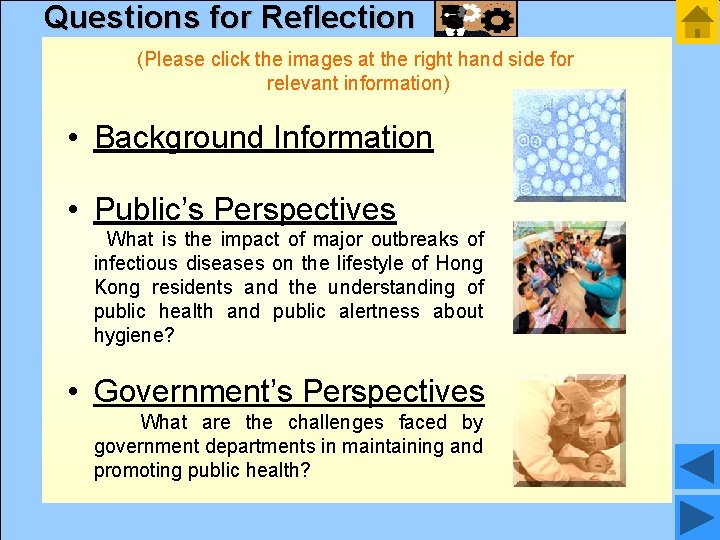 Questions for Reflection

(Please click the images at the right hand side for relevant information)

• Background Information

• Public's Perspectives
What is the impact of major outbreaks of infectious diseases on the lifestyle of Hong Kong residents and the understanding of public health and public alertness about hygiene?

• Government's Perspectives
What are the challenges faced by government departments in maintaining and promoting public health?